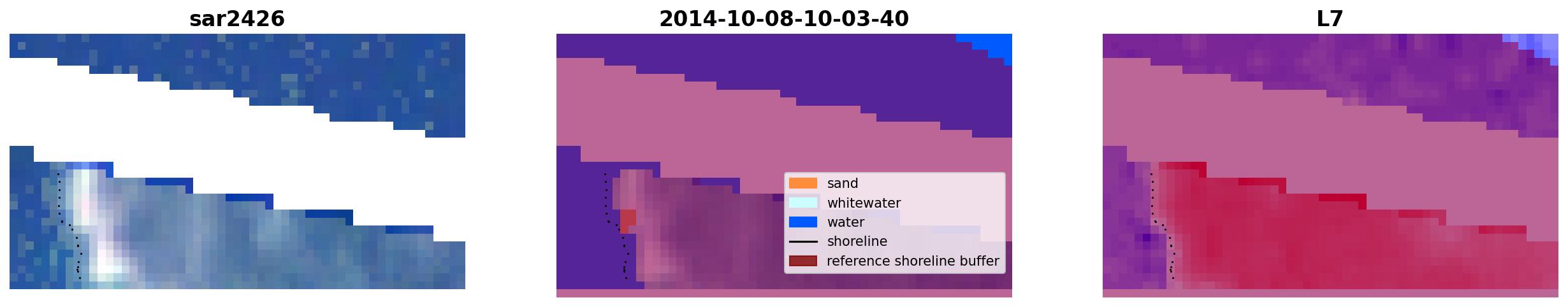 sar2426

2014-10-08-10-03-40

sand
whitewater
water
shoreline
reference shoreline buffer

L7